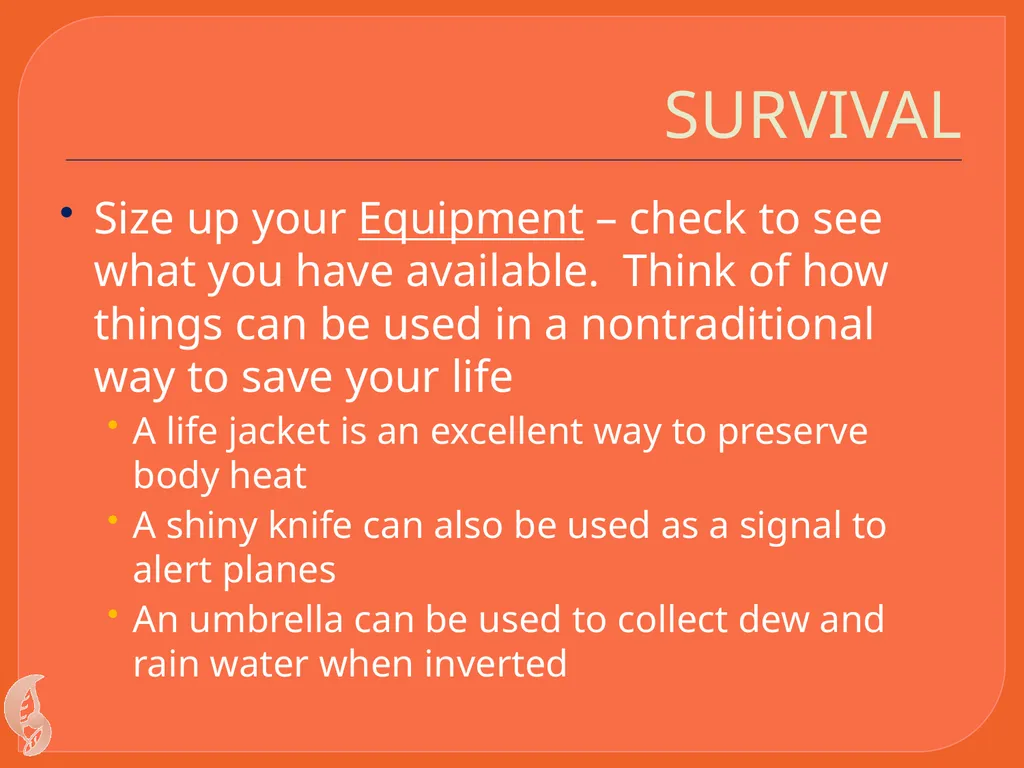 SURVIVAL

• Size up your Equipment – check to see what you have available. Think of how things can be used in a nontraditional way to save your life

• A life jacket is an excellent way to preserve body heat

• A shiny knife can also be used as a signal to alert planes

• An umbrella can be used to collect dew and rain water when inverted